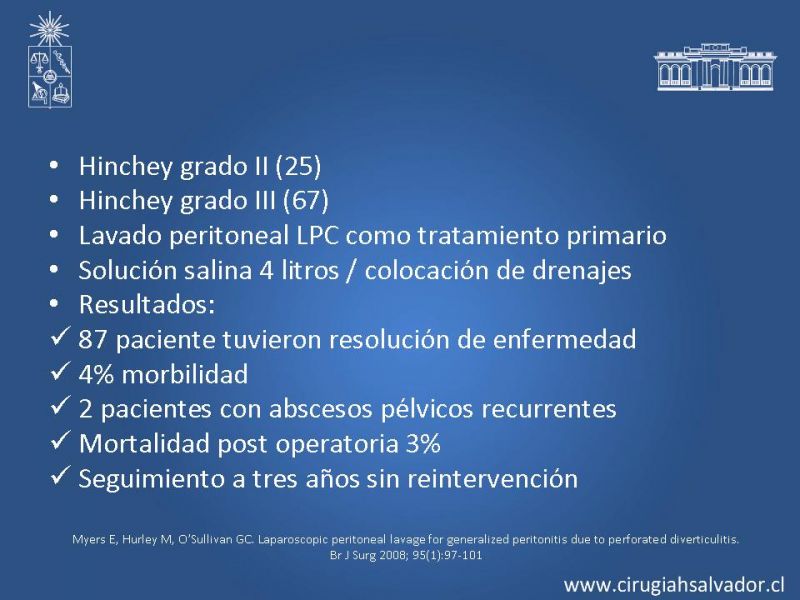 • Hinchey grado II (25)
• Hinchey grado III (67)
• Lavado peritoneal LPC como tratamiento primario
• Solución salina 4 litros / colocación de drenajes
• Resultados:
✓ 87 paciente tuvieron resolución de enfermedad
✓ 4% morbilidad
✓ 2 pacientes con abscesos pélvicos recurrentes
✓ Mortalidad post operatoria 3%
✓ Seguimiento a tres años sin reintervención

Myers E, Hurley M, O'Sullivan GC. Laparoscopic peritoneal lavage for generalized peritonitis due to perforated diverticulitis. Br J Surg 2008; 95(1):97-101

www.cirugiahsalvador.cl